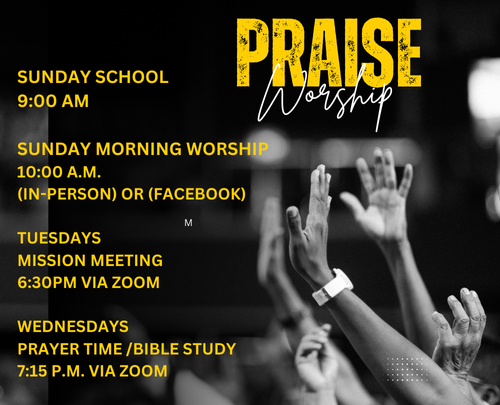 PRAISE
Worship

SUNDAY SCHOOL
9:00 AM

SUNDAY MORNING WORSHIP
10:00 A.M.
(IN-PERSON) OR (FACEBOOK)

M

TUESDAYS
MISSION MEETING
6:30PM VIA ZOOM

WEDNESDAYS
PRAYER TIME /BIBLE STUDY
7:15 P.M. VIA ZOOM